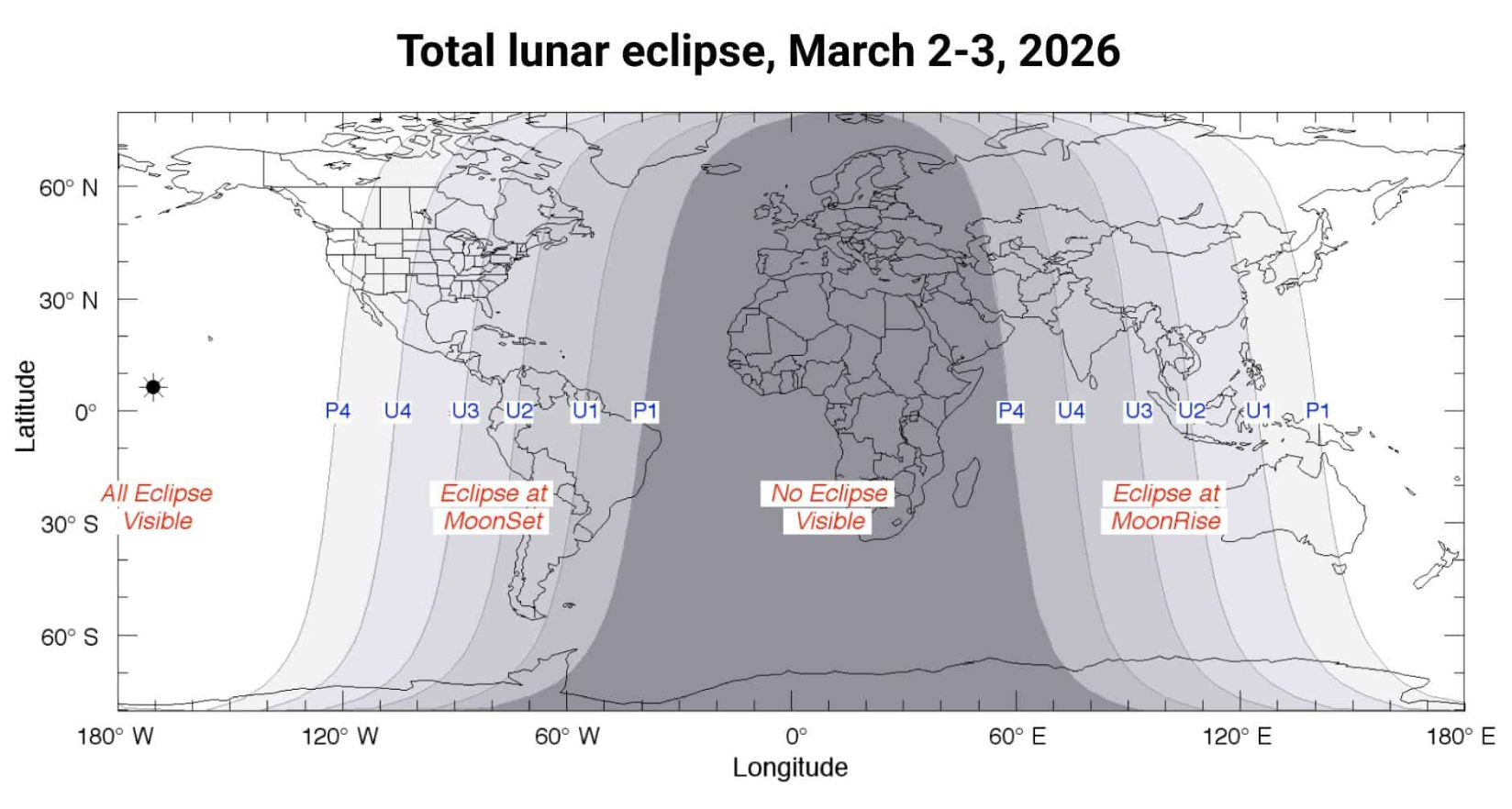 Total lunar eclipse, March 2-3, 2026

Latitude

60° N
30° N
0°
30° S
60° S

P4 U4 U3 U2 U1 P1
P4 U4 U3 U2 U1 P1

All Eclipse Visible

Eclipse at MoonSet

No Eclipse Visible

Eclipse at MoonRise

180° W 120° W 60° W 0° 60° E 120° E 180° E

Longitude